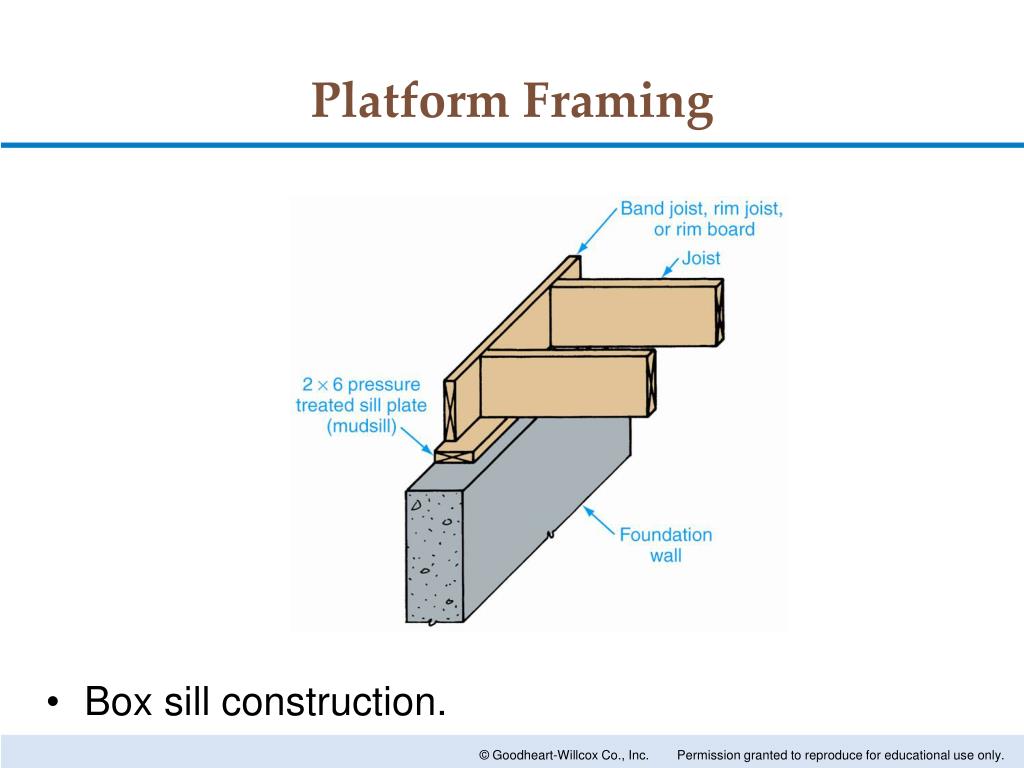 Platform Framing

Band joist, rim joist, or rim board

Joist

$2 \times 6$ pressure treated sill plate (mudsill)

Foundation wall

• Box sill construction.

© Goodheart-Willcox Co., Inc. Permission granted to reproduce for educational use only.